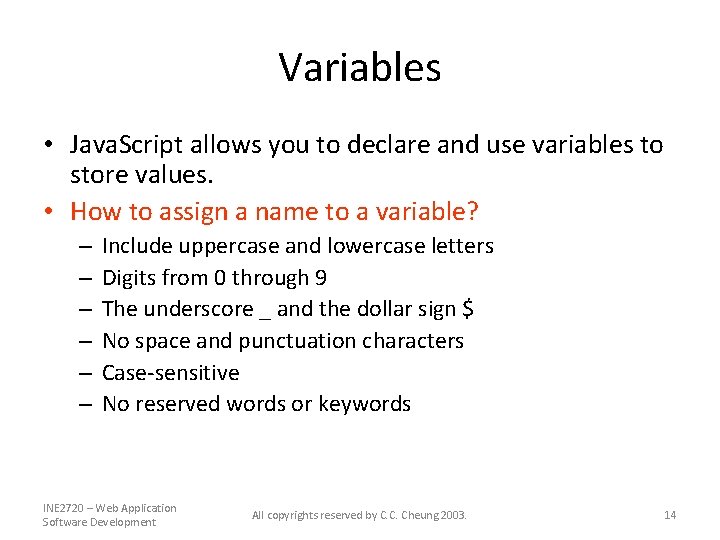 Variables

• JavaScript allows you to declare and use variables to store values.
• How to assign a name to a variable?
– Include uppercase and lowercase letters
– Digits from 0 through 9
– The underscore _ and the dollar sign \$
– No space and punctuation characters
– Case-sensitive
– No reserved words or keywords

INE2720 – Web Application Software Development

All copyrights reserved by C.C. Cheung 2003.

14